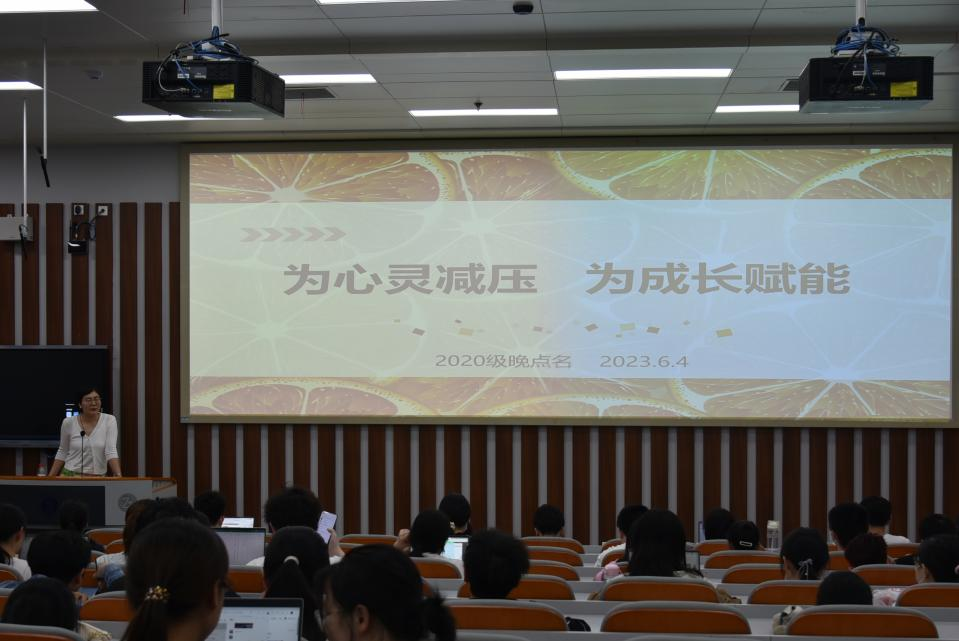 为心灵减压　为成长赋能

2020级晚点名　2023.6.4